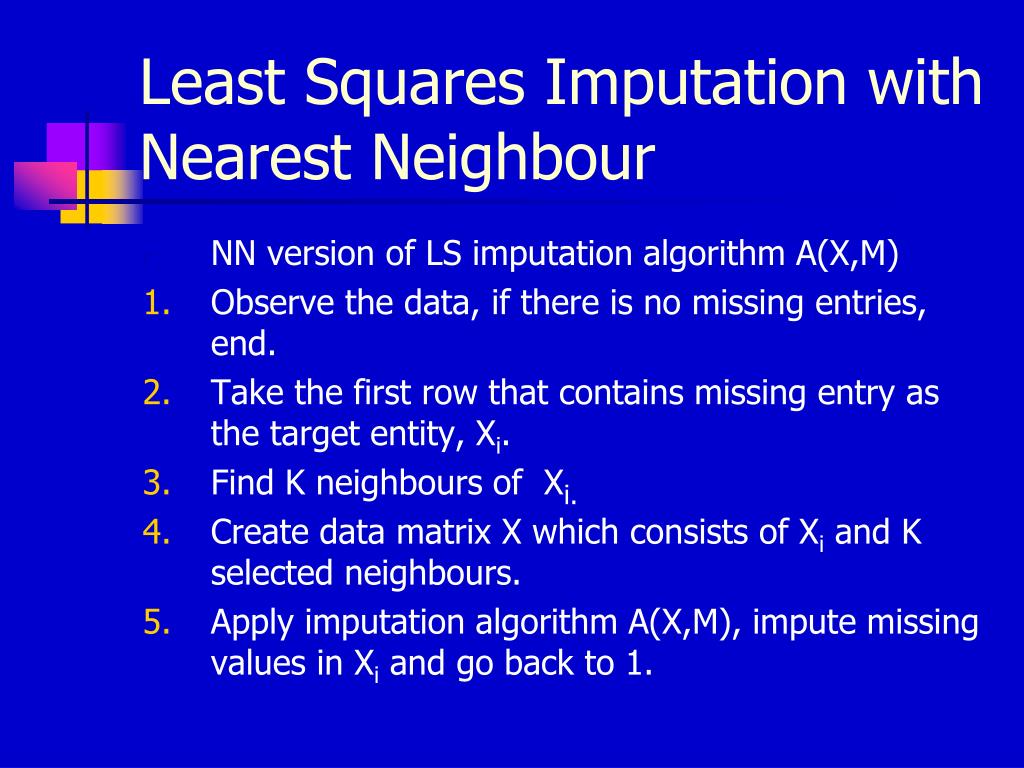 Least Squares Imputation with Nearest Neighbour

NN version of LS imputation algorithm A(X,M)

1. Observe the data, if there is no missing entries, end.
2. Take the first row that contains missing entry as the target entity, $X_i$.
3. Find K neighbours of $X_{i.}$
4. Create data matrix X which consists of $X_i$ and K selected neighbours.
5. Apply imputation algorithm A(X,M), impute missing values in $X_i$ and go back to 1.